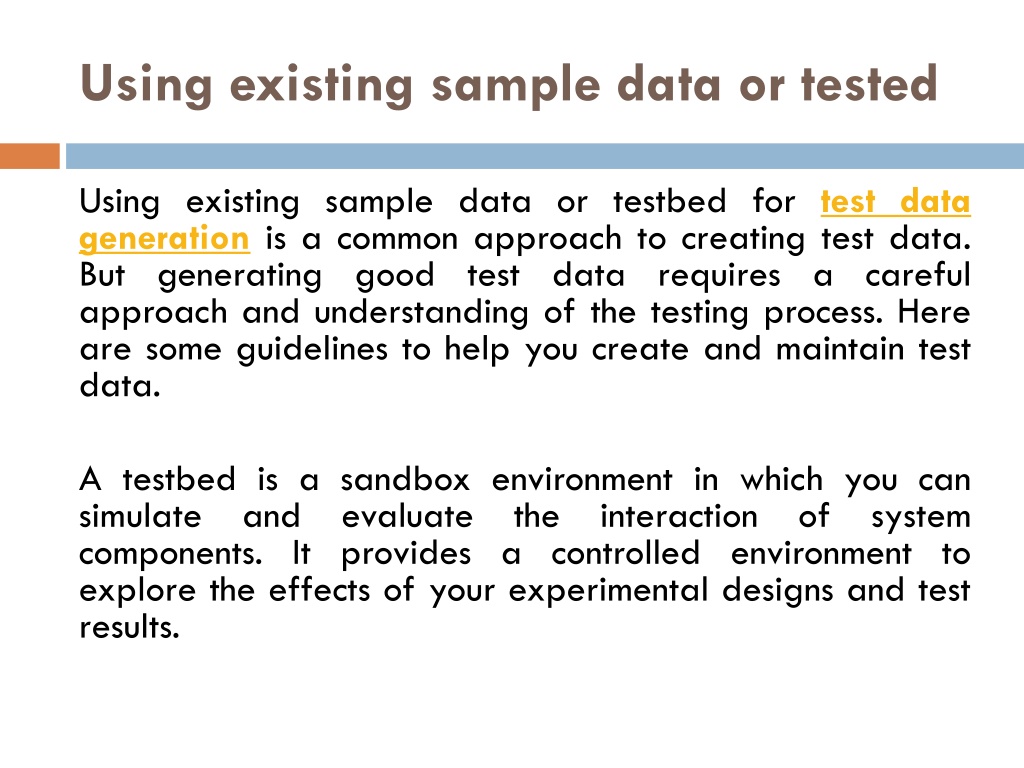 Using existing sample data or tested

Using existing sample data or testbed for test data generation is a common approach to creating test data. But generating good test data requires a careful approach and understanding of the testing process. Here are some guidelines to help you create and maintain test data.

A testbed is a sandbox environment in which you can simulate and evaluate the interaction of system components. It provides a controlled environment to explore the effects of your experimental designs and test results.